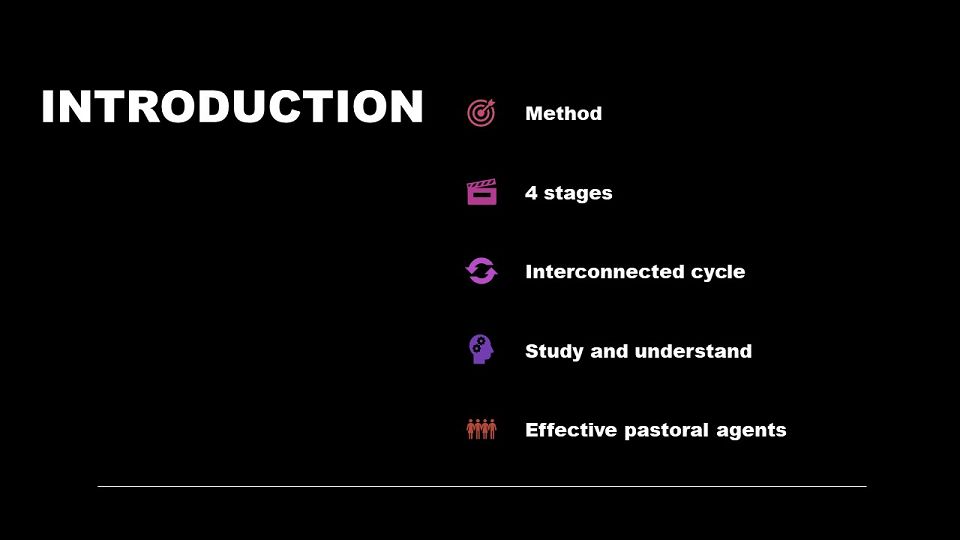 INTRODUCTION

Method

4 stages

Interconnected cycle

Study and understand

Effective pastoral agents